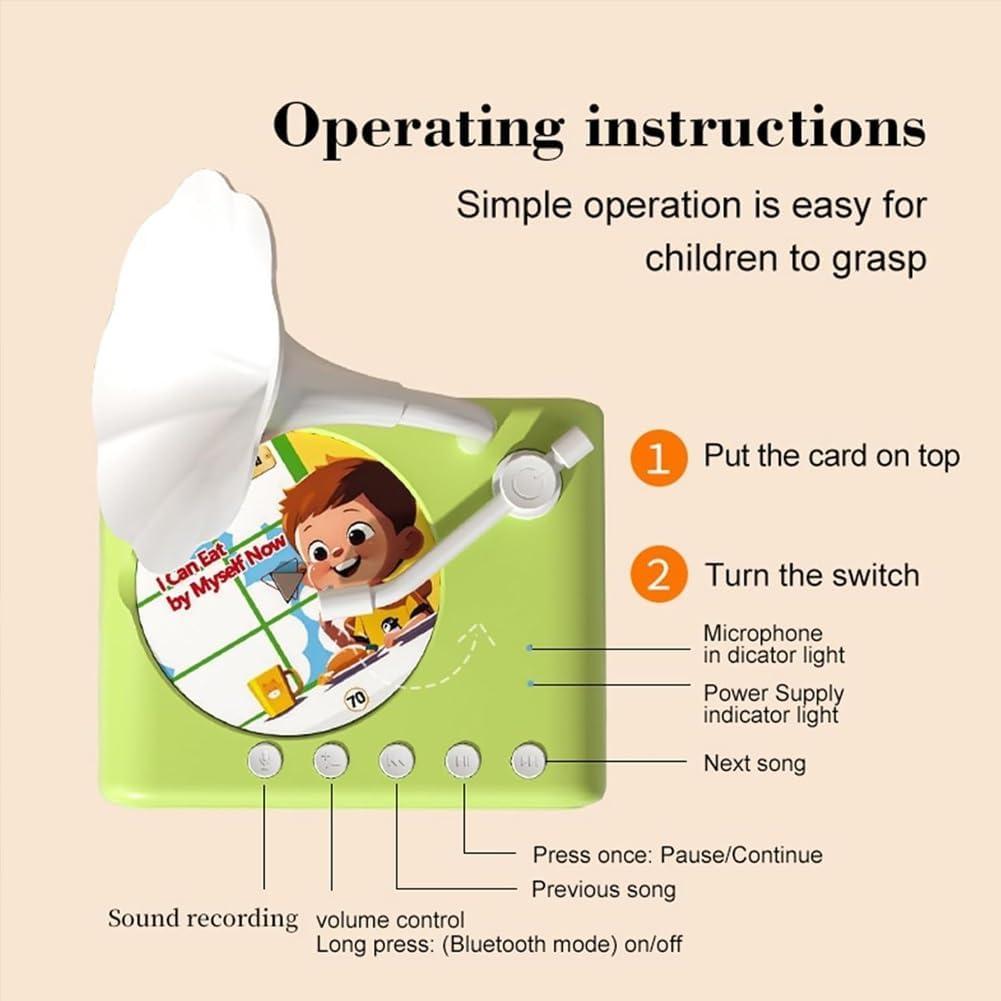 Operating instructions

Simple operation is easy for children to grasp

I Can Eat by Myself Now

70

1 Put the card on top

2 Turn the switch

Microphone in dicator light

Power Supply indicator light

Next song

Press once: Pause/Continue

Previous song

Sound recording

volume control
Long press: (Bluetooth mode) on/off